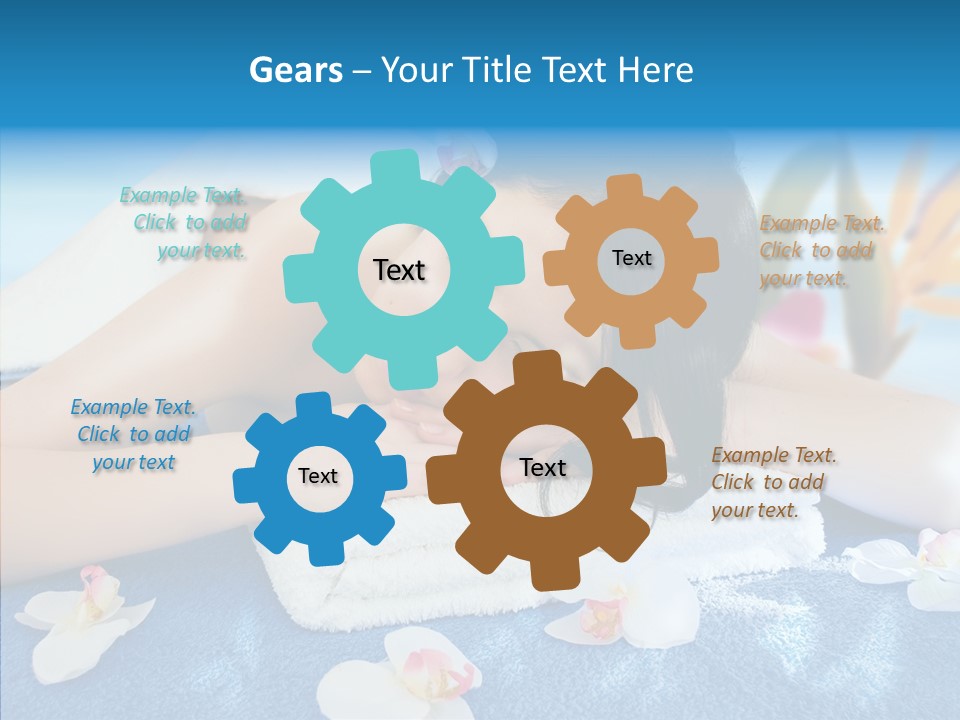 Gears – Your Title Text Here

Example Text. Click to add your text.

Text

Text

Example Text. Click to add your text.

Example Text. Click to add your text

Text

Text

Example Text. Click to add your text.